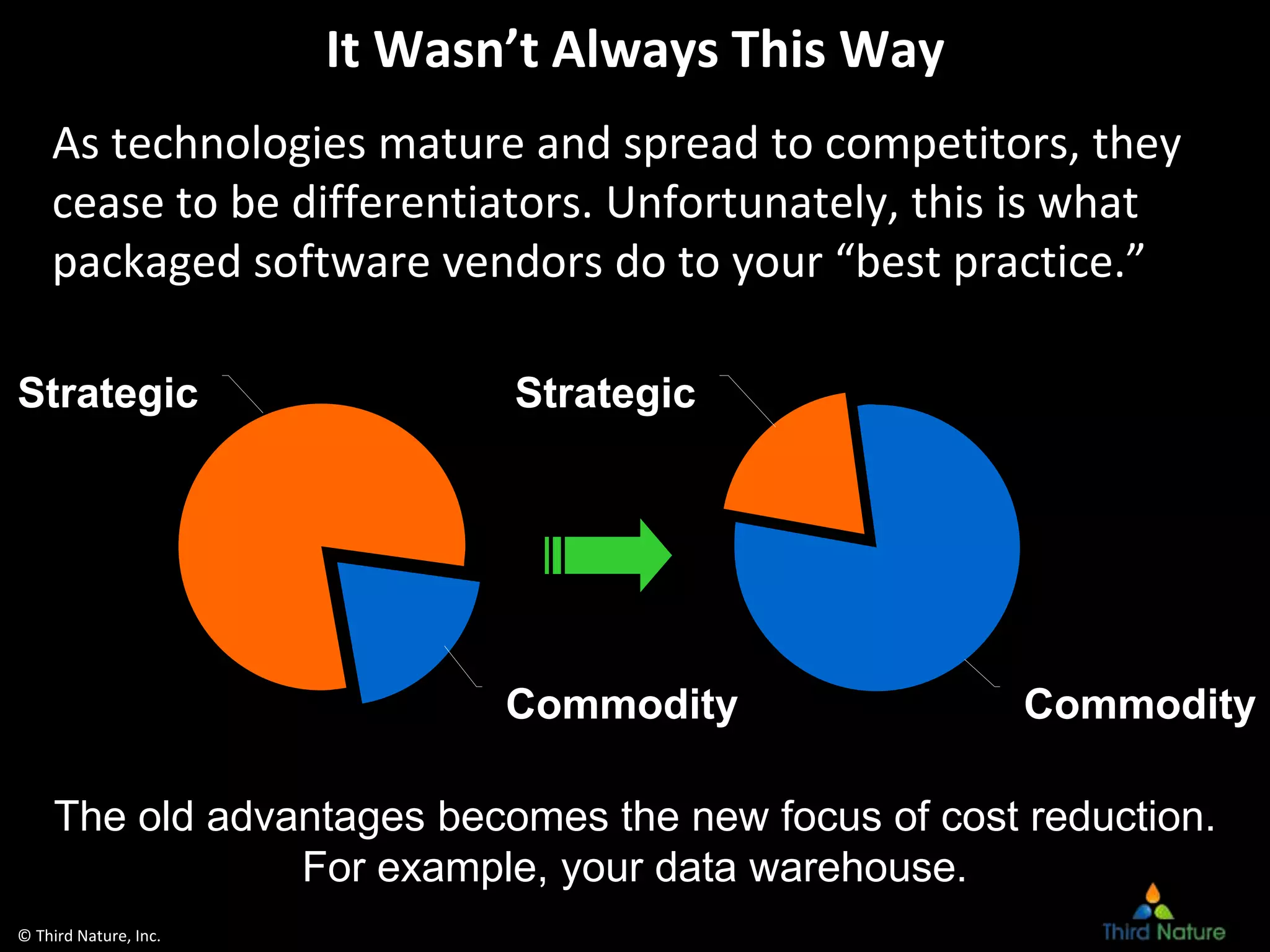 It Wasn't Always This Way

As technologies mature and spread to competitors, they cease to be differentiators. Unfortunately, this is what packaged software vendors do to your "best practice."

Strategic

Commodity

Strategic

Commodity

The old advantages becomes the new focus of cost reduction. For example, your data warehouse.

© Third Nature, Inc.

Third Nature